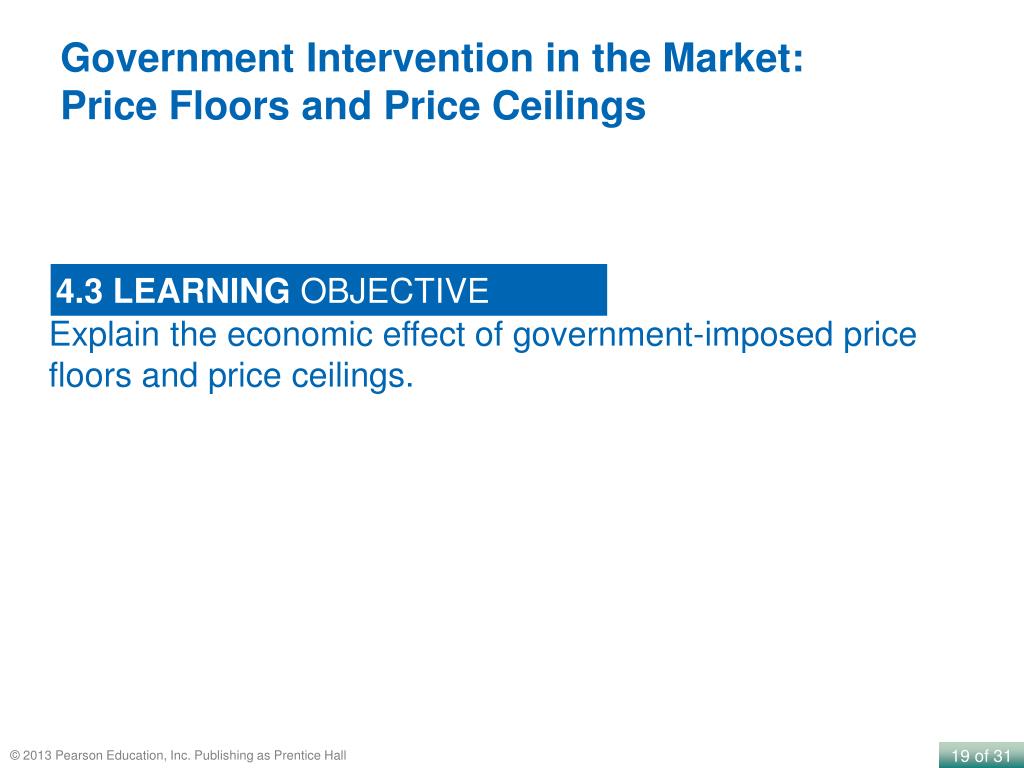 Government Intervention in the Market:
Price Floors and Price Ceilings

4.3 LEARNING OBJECTIVE

Explain the economic effect of government-imposed price floors and price ceilings.

© 2013 Pearson Education, Inc. Publishing as Prentice Hall

19 of 31